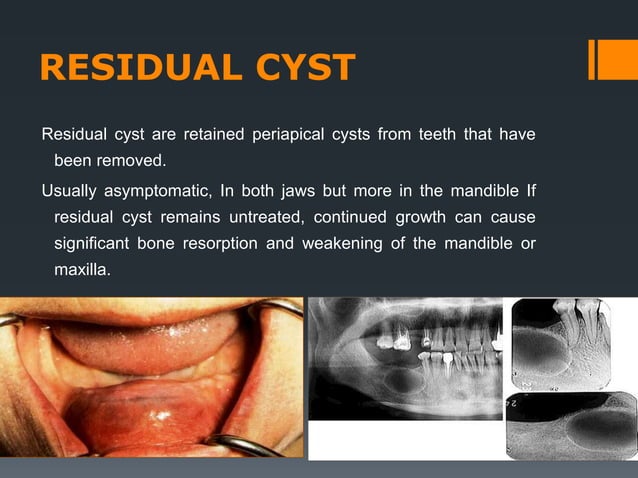 RESIDUAL CYST

Residual cyst are retained periapical cysts from teeth that have been removed.

Usually asymptomatic, In both jaws but more in the mandible If residual cyst remains untreated, continued growth can cause significant bone resorption and weakening of the mandible or maxilla.